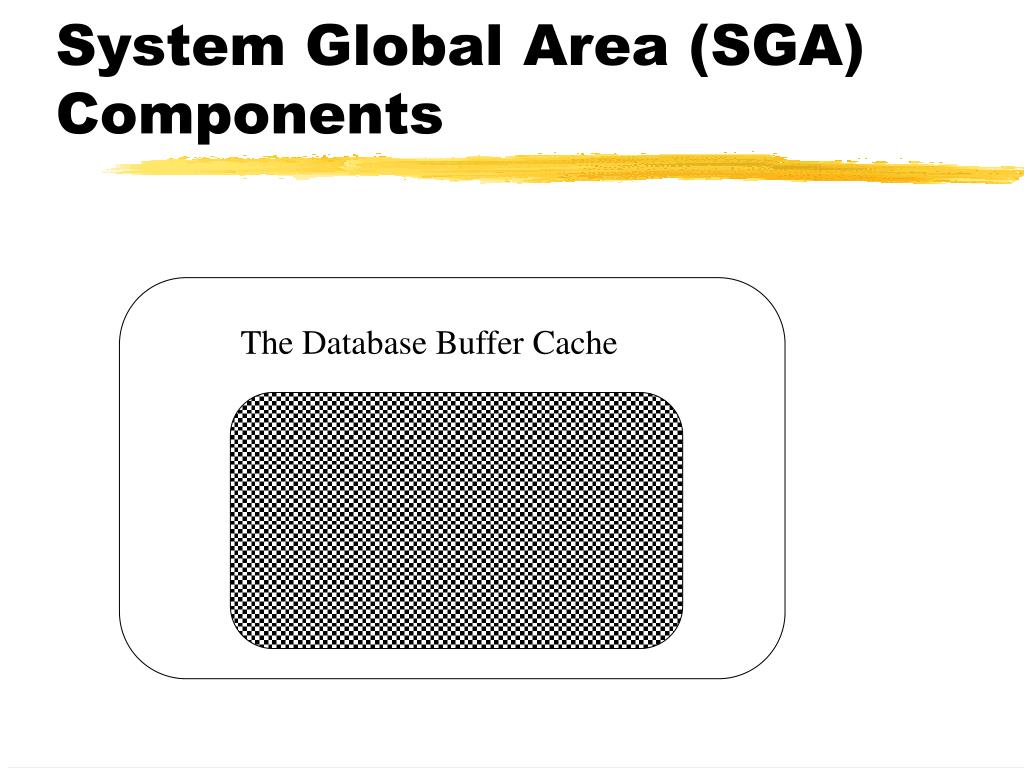 System Global Area (SGA) Components

The Database Buffer Cache